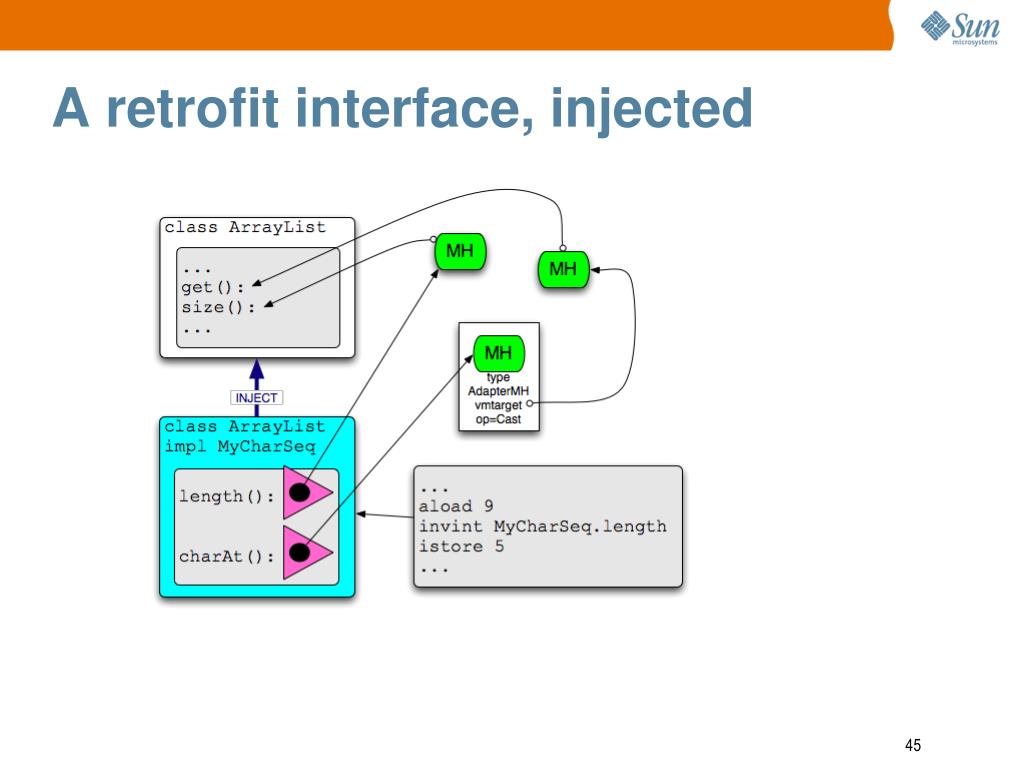 Sun microsystems

A retrofit interface, injected

class ArrayList

...
get():
size():
...

MH

MH

MH
type
AdapterMH
vmtarget
op=Cast

INJECT

class ArrayList
impl MyCharSeq

length():

charAt():

...
aload 9
invint MyCharSeq.length
istore 5
...

45